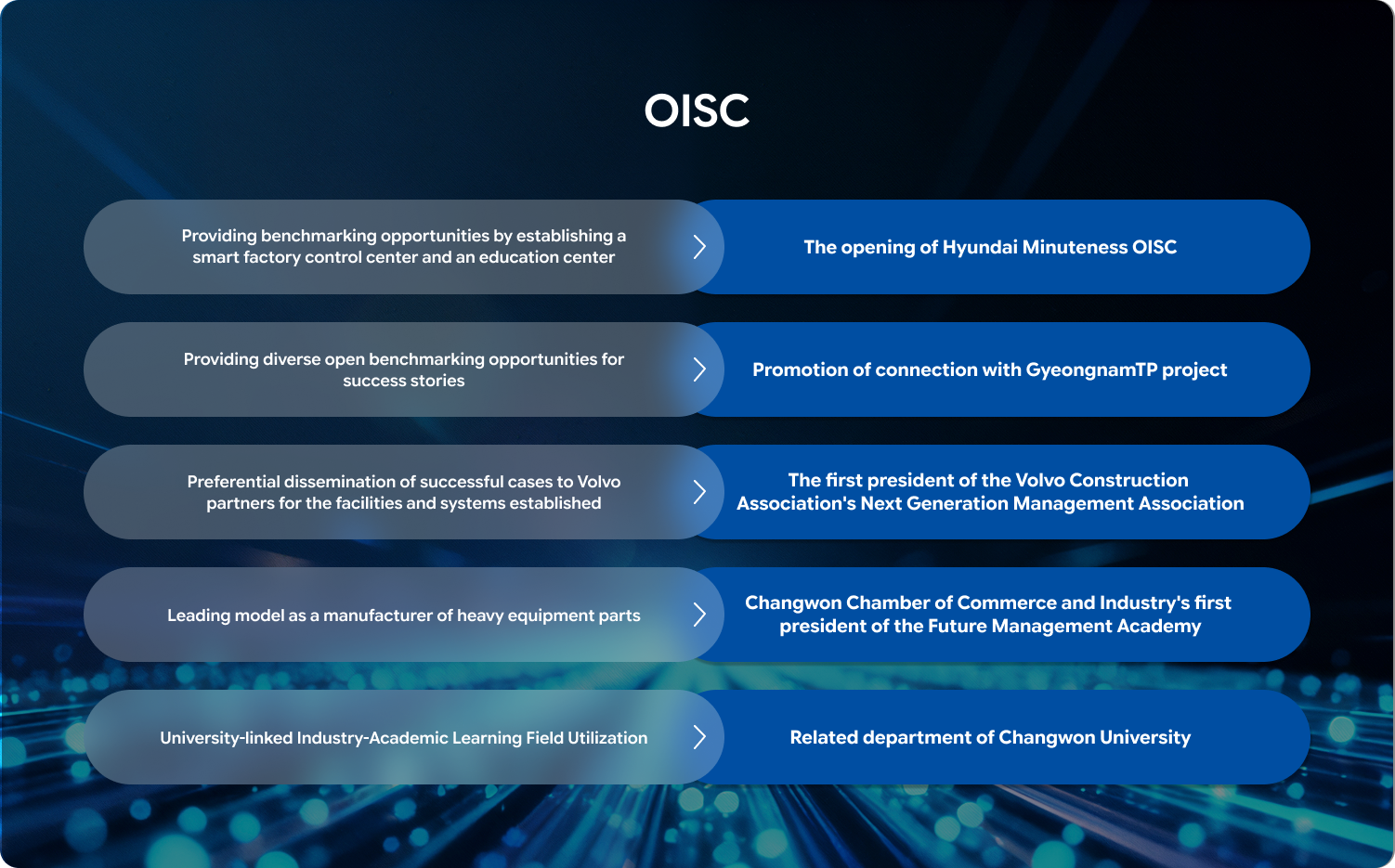 OISC

Providing benchmarking opportunities by establishing a smart factory control center and an education center

The opening of Hyundai Minuteness OISC

Providing diverse open benchmarking opportunities for success stories

Promotion of connection with GyeongnamTP project

Preferential dissemination of successful cases to Volvo partners for the facilities and systems established

The first president of the Volvo Construction Association's Next Generation Management Association

Leading model as a manufacturer of heavy equipment parts

Changwon Chamber of Commerce and Industry's first president of the Future Management Academy

University-linked Industry-Academic Learning Field Utilization

Related department of Changwon University